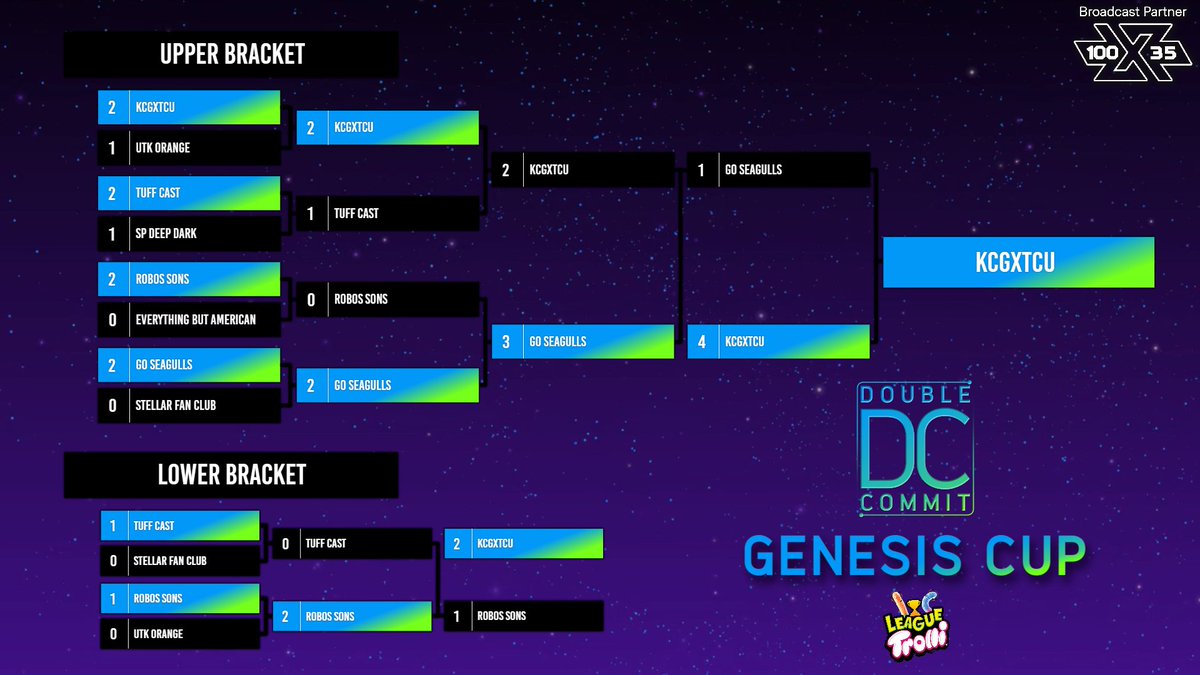 Broadcast Partner
100 X 35

UPPER BRACKET

2 KCGXTCU
1 UTK ORANGE
2 TUFF CAST
1 SP DEEP DARK
2 ROBOS SONS
0 EVERYTHING BUT AMERICAN
2 GO SEAGULLS
0 STELLAR FAN CLUB

2 KCGXTCU
1 TUFF CAST
0 ROBOS SONS
2 GO SEAGULLS

2 KCGXTCU
3 GO SEAGULLS

1 GO SEAGULLS
4 KCGXTCU

KCGXTCU

LOWER BRACKET

1 TUFF CAST
0 STELLAR FAN CLUB
1 ROBOS SONS
0 UTK ORANGE

0 TUFF CAST
2 ROBOS SONS

2 KCGXTCU
1 ROBOS SONS

DOUBLE DC COMMIT
GENESIS CUP
LEAGUE Trolli